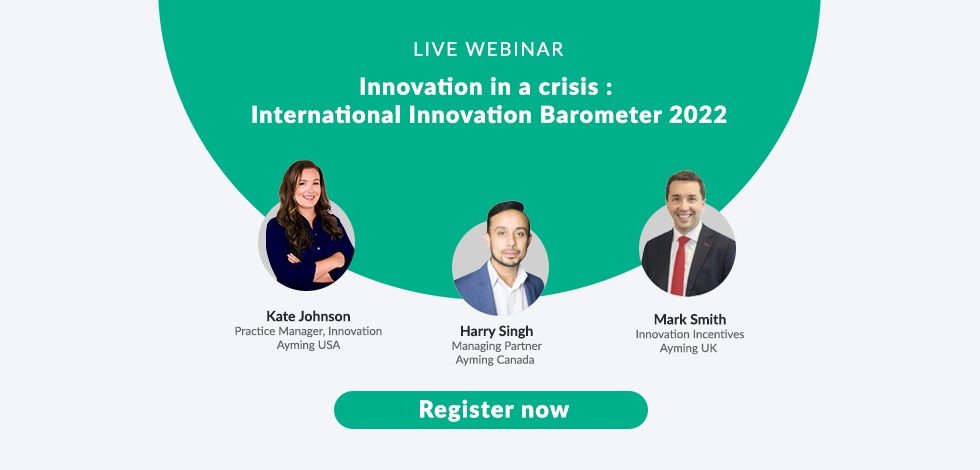 LIVE WEBINAR

Innovation in a crisis :
International Innovation Barometer 2022

Kate Johnson
Practice Manager, Innovation
Ayming USA

Harry Singh
Managing Partner
Ayming Canada

Mark Smith
Innovation Incentives
Ayming UK

Register now